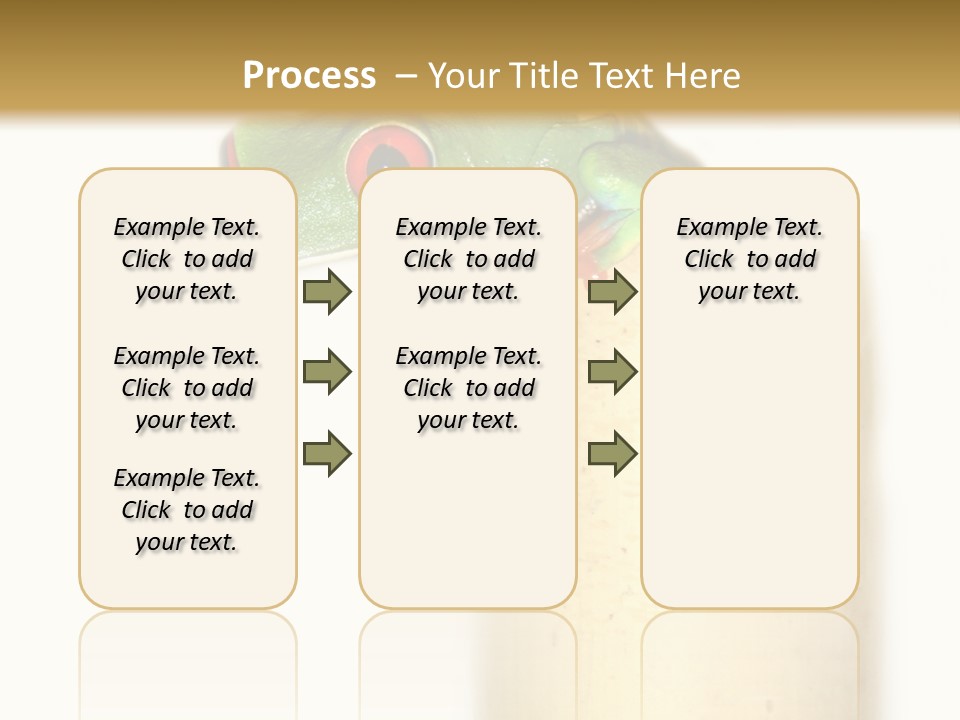 Process – Your Title Text Here

Example Text. Click to add your text.

Example Text. Click to add your text.

Example Text. Click to add your text.

Example Text. Click to add your text.

Example Text. Click to add your text.

Example Text. Click to add your text.